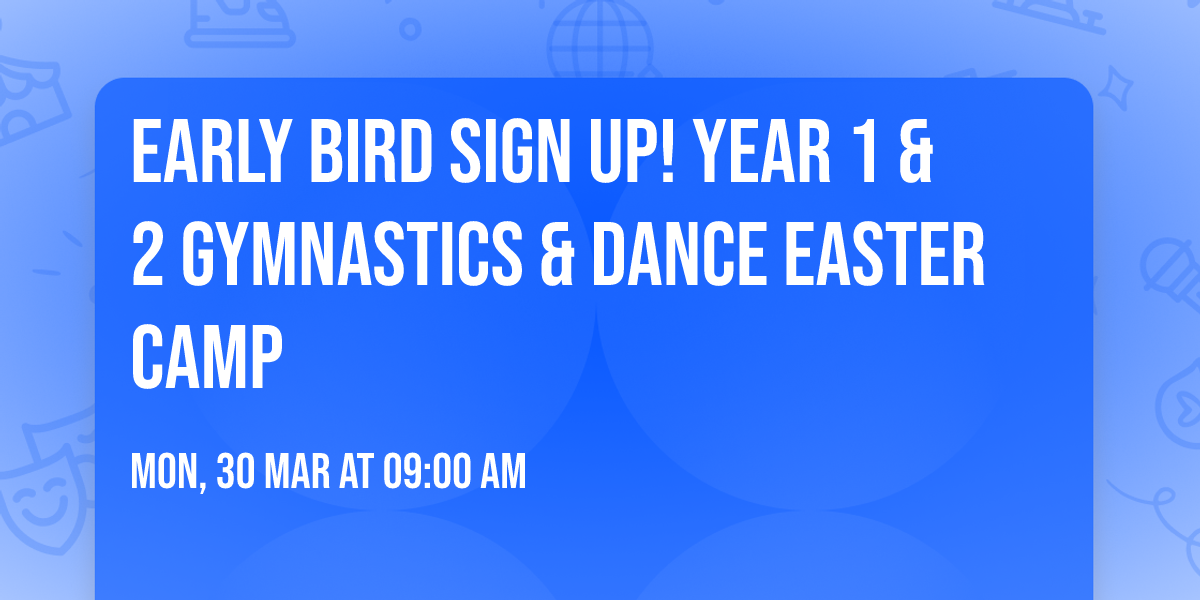 EARLY BIRD SIGN UP! YEAR 1 & 2 GYMNASTICS & DANCE EASTER CAMP

MON, 30 MAR AT 09:00 AM